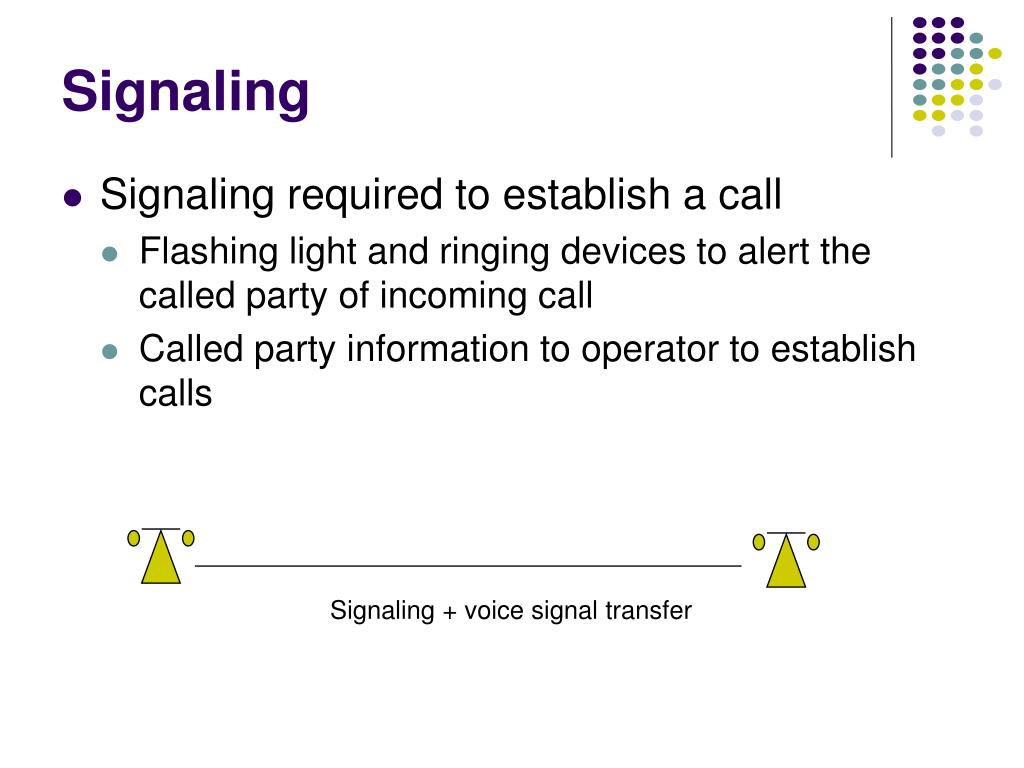 Signaling

- Signaling required to establish a call
  - Flashing light and ringing devices to alert the called party of incoming call
  - Called party information to operator to establish calls

Signaling + voice signal transfer